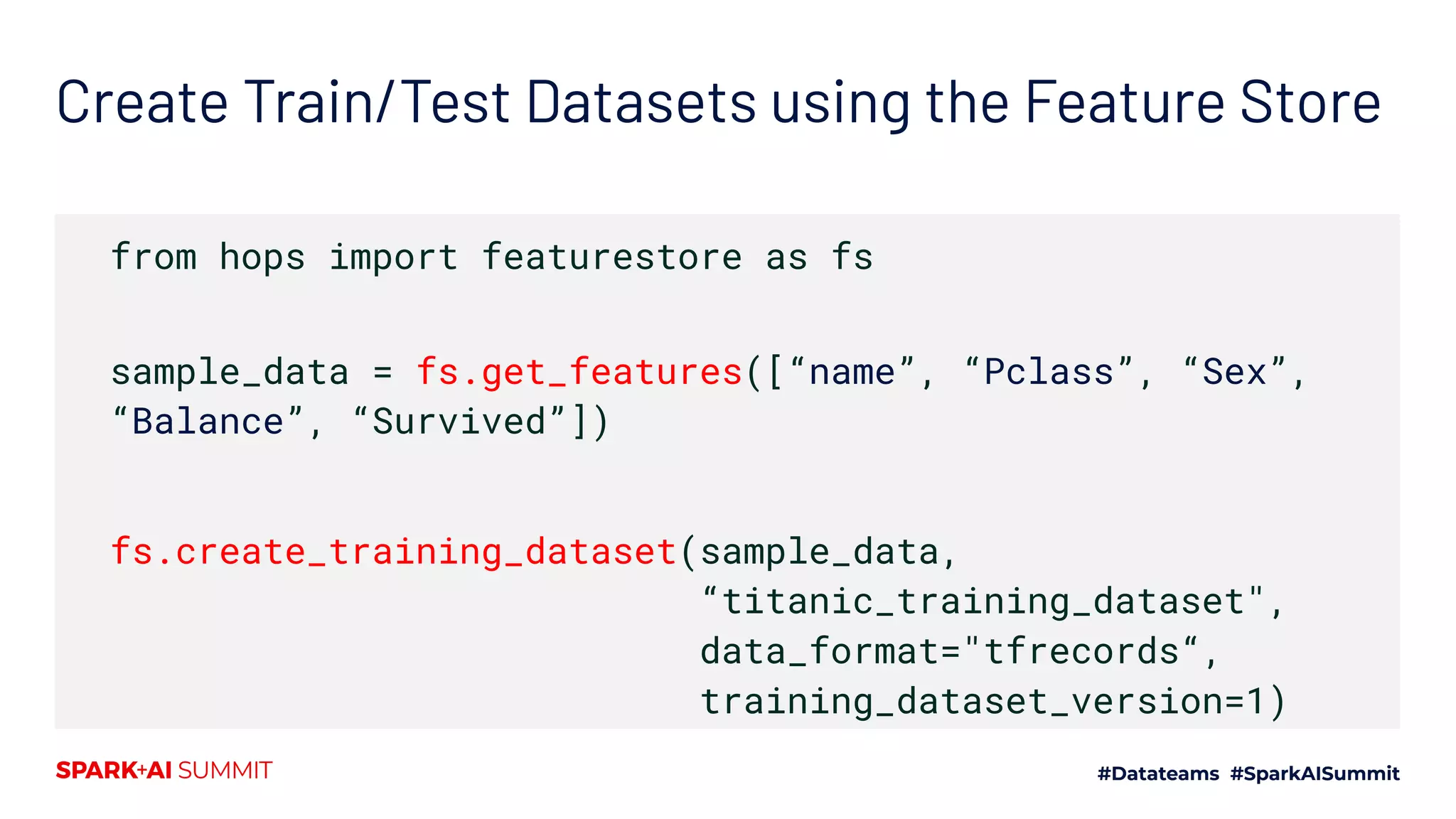 Create Train/Test Datasets using the Feature Store

from hops import featurestore as fs

sample_data = fs.get_features([“name”, “Pclass”, “Sex”, “Balance”, “Survived”])

fs.create_training_dataset(sample_data,
“titanic_training_dataset",
data_format="tfrecords“,
training_dataset_version=1)

SPARK+AI SUMMIT

#Datateams #SparkAISummit